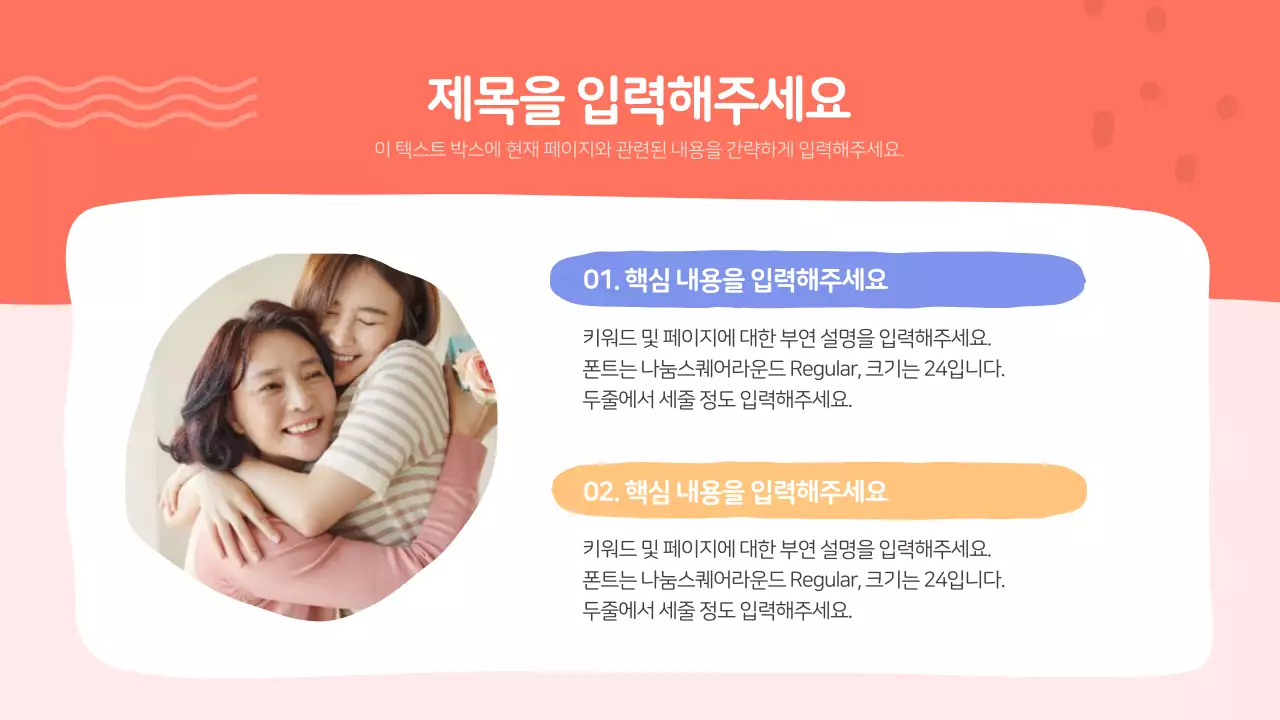 제목을 입력해주세요

이 텍스트 박스에 현재 페이지와 관련된 내용을 간략하게 입력해주세요.

01. 핵심 내용을 입력해주세요

키워드 및 페이지에 대한 부연 설명을 입력해주세요.
폰트는 나눔스퀘어라운드 Regular, 크기는 24입니다.
두줄에서 세줄 정도 입력해주세요.

02. 핵심 내용을 입력해주세요

키워드 및 페이지에 대한 부연 설명을 입력해주세요.
폰트는 나눔스퀘어라운드 Regular, 크기는 24입니다.
두줄에서 세줄 정도 입력해주세요.